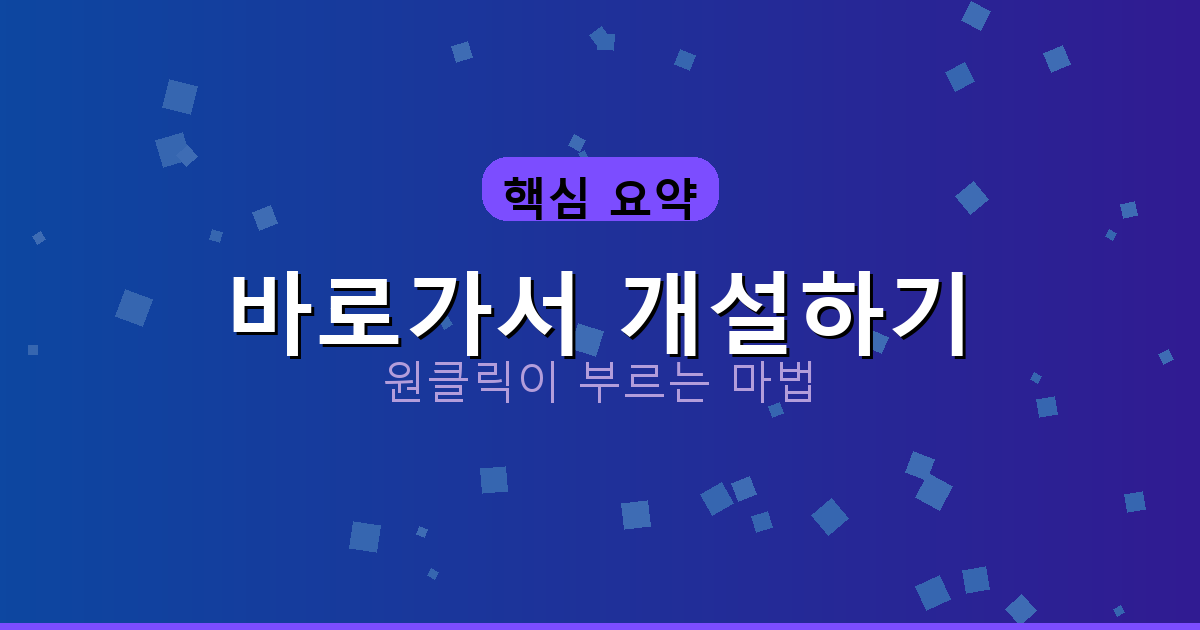 핵심 요약

바로가서 개설하기

원클릭이 부르는 마법